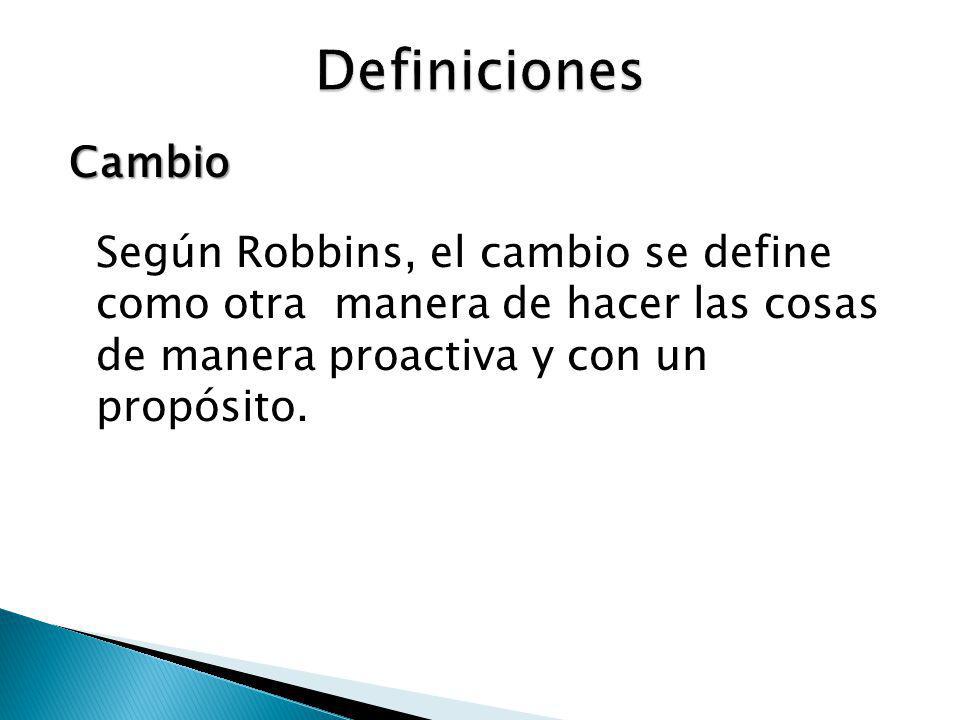 Definiciones

Cambio

Según Robbins, el cambio se define como otra  manera de hacer las cosas de manera proactiva y con un propósito.